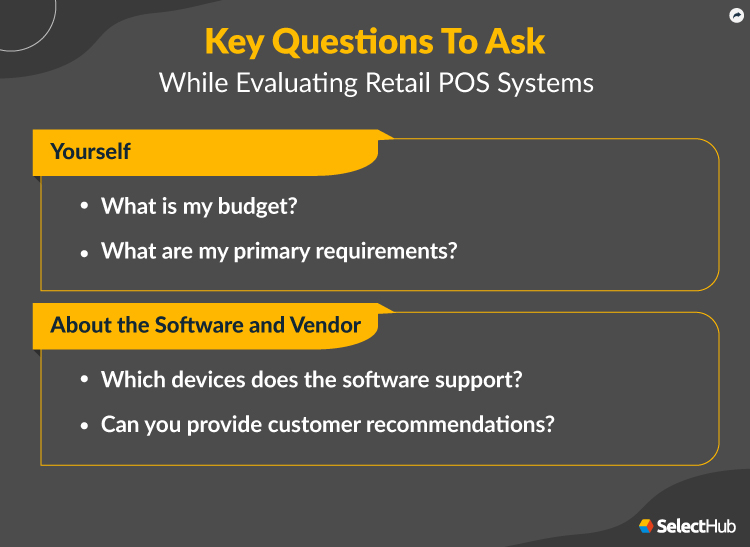 Key Questions To Ask
While Evaluating Retail POS Systems

Yourself

• What is my budget?

• What are my primary requirements?

About the Software and Vendor

• Which devices does the software support?

• Can you provide customer recommendations?

SelectHub